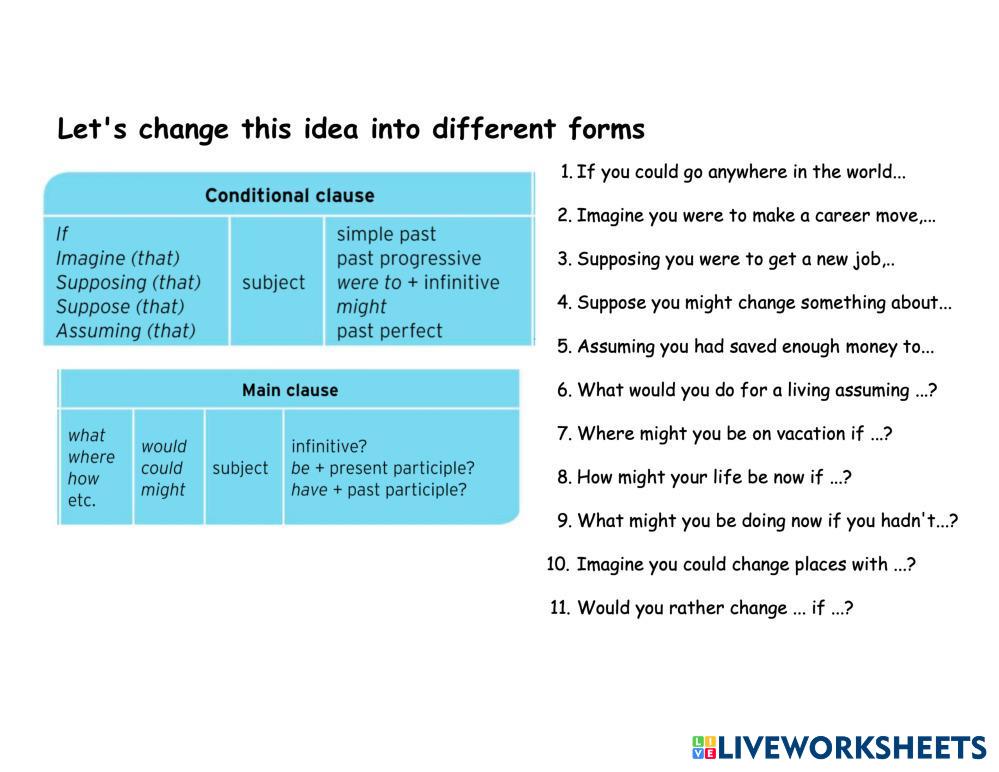 Let's change this idea into different forms

| Conditional clause | | |
|---|---|---|
| If<br>Imagine (that)<br>Supposing (that)<br>Suppose (that)<br>Assuming (that) | subject | simple past<br>past progressive<br>were to + infinitive<br>might<br>past perfect |

| Main clause | | | |
|---|---|---|---|
| what<br>where<br>how<br>etc. | would<br>could<br>might | subject | infinitive?<br>be + present participle?<br>have + past participle? |

1. If you could go anywhere in the world...
2. Imagine you were to make a career move,...
3. Supposing you were to get a new job,..
4. Suppose you might change something about...
5. Assuming you had saved enough money to...
6. What would you do for a living assuming ...?
7. Where might you be on vacation if ...?
8. How might your life be now if ...?
9. What might you be doing now if you hadn't...?
10. Imagine you could change places with ...?
11. Would you rather change ... if ...?

LIVEWORKSHEETS